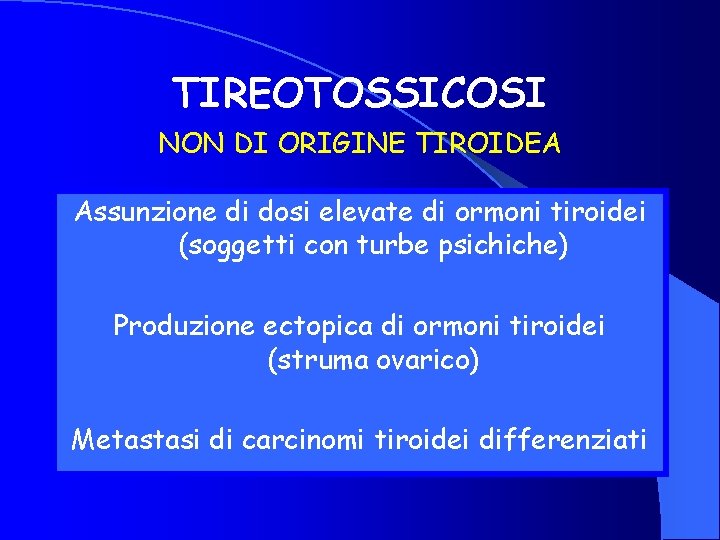 TIREOTOSSICOSI

NON DI ORIGINE TIROIDEA

Assunzione di dosi elevate di ormoni tiroidei (soggetti con turbe psichiche)

Produzione ectopica di ormoni tiroidei (struma ovarico)

Metastasi di carcinomi tiroidei differenziati